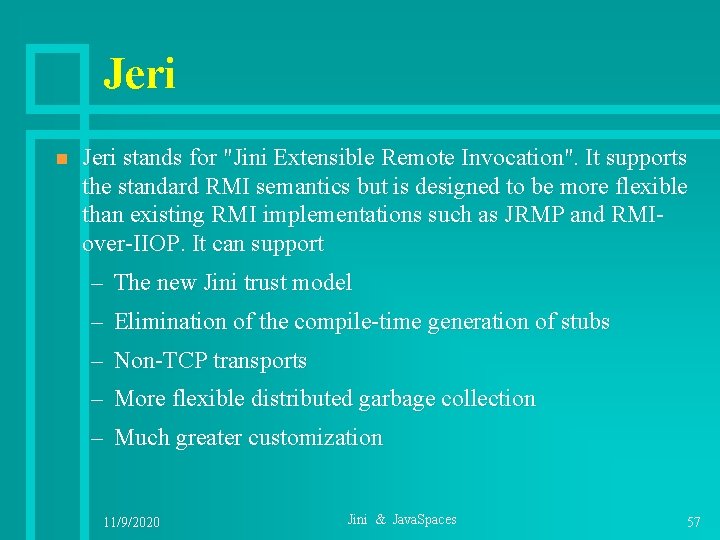 Jeri

Jeri stands for "Jini Extensible Remote Invocation". It supports the standard RMI semantics but is designed to be more flexible than existing RMI implementations such as JRMP and RMI-over-IIOP. It can support

– The new Jini trust model
– Elimination of the compile-time generation of stubs
– Non-TCP transports
– More flexible distributed garbage collection
– Much greater customization

11/9/2020 Jini & JavaSpaces 57